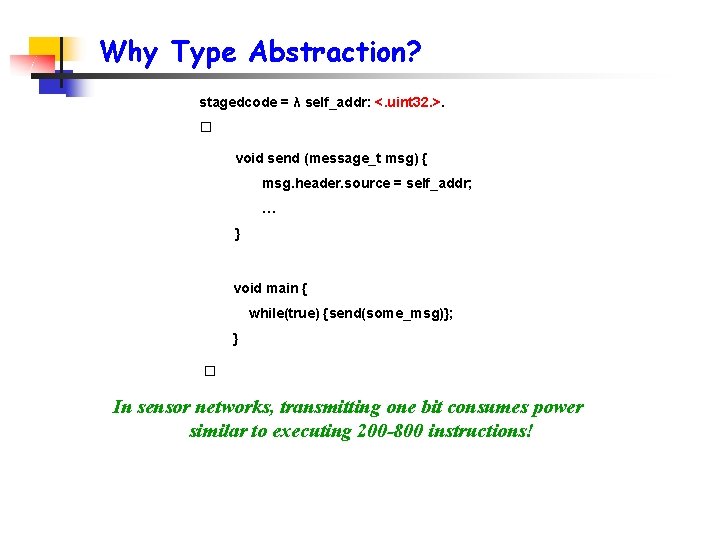 Why Type Abstraction?

stagedcode = λ self_addr: <.uint32.>.

□

void send (message_t msg) {

msg.header.source = self_addr;

…

}

void main {

while(true) {send(some_msg)};

}

□

In sensor networks, transmitting one bit consumes power similar to executing 200-800 instructions!